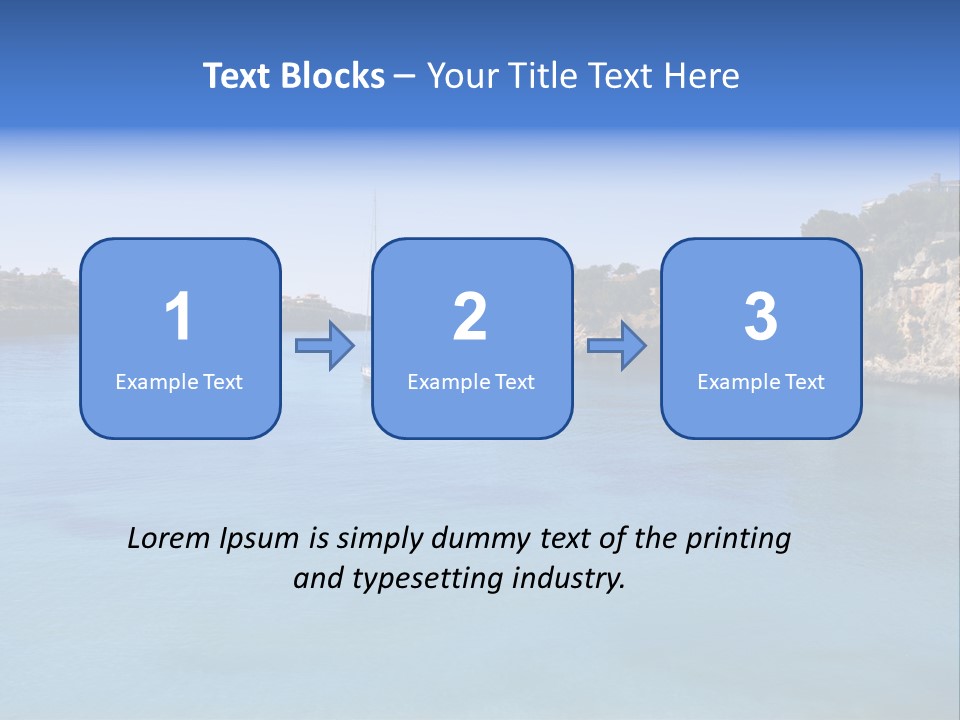 Text Blocks – Your Title Text Here

1
Example Text

2
Example Text

3
Example Text

Lorem Ipsum is simply dummy text of the printing and typesetting industry.